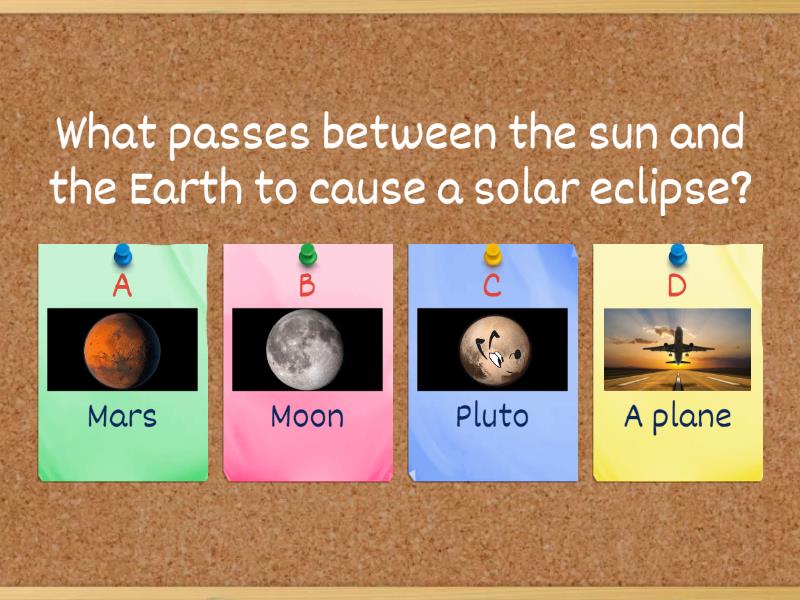 What passes between the sun and the Earth to cause a solar eclipse?

A
Mars

B
Moon

C
Pluto

D
A plane